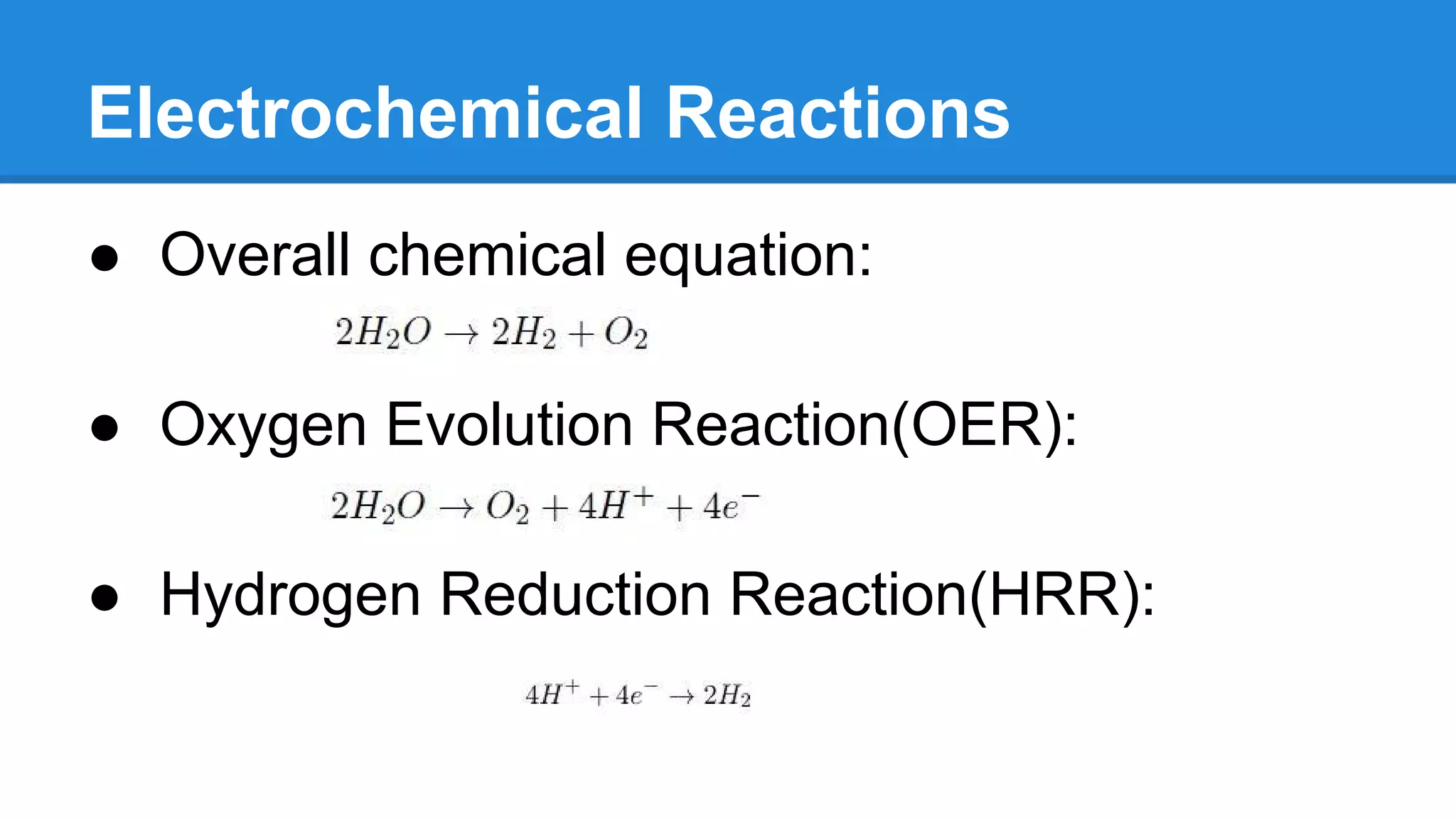 Electrochemical Reactions

● Overall chemical equation:

$2H_2O \rightarrow 2H_2 + O_2$

● Oxygen Evolution Reaction(OER):

$2H_2O \rightarrow O_2 + 4H^+ + 4e^-$

● Hydrogen Reduction Reaction(HRR):

$4H^+ + 4e^- \rightarrow 2H_2$